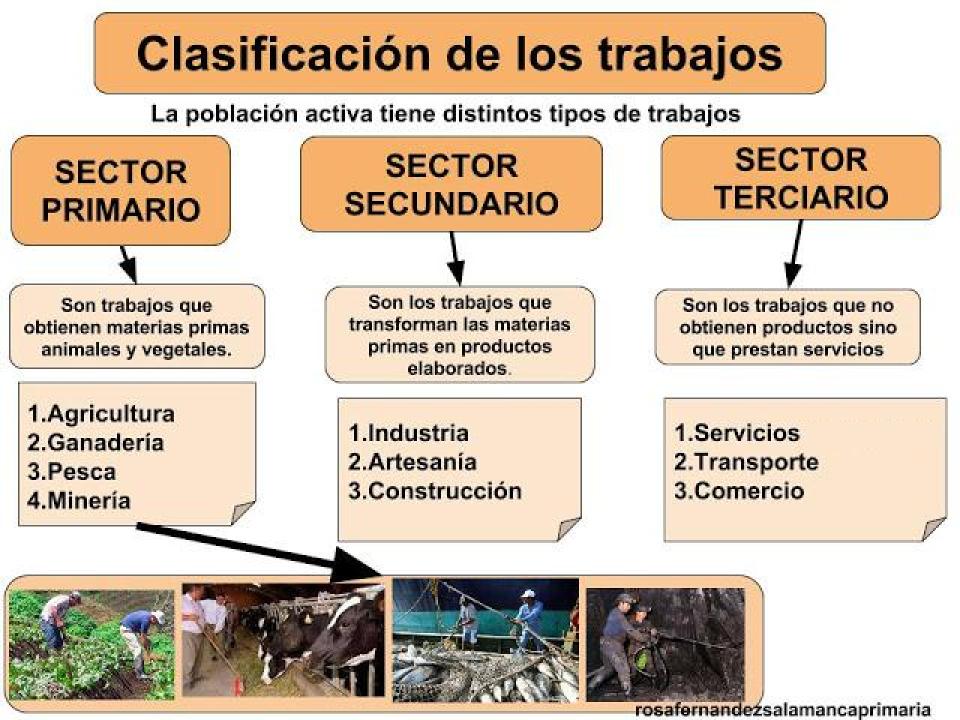 Clasificación de los trabajos

La población activa tiene distintos tipos de trabajos

SECTOR PRIMARIO

Son trabajos que obtienen materias primas animales y vegetales.

1.Agricultura
2.Ganadería
3.Pesca
4.Minería

SECTOR SECUNDARIO

Son los trabajos que transforman las materias primas en productos elaborados.

1.Industria
2.Artesanía
3.Construcción

SECTOR TERCIARIO

Son los trabajos que no obtienen productos sino que prestan servicios

1.Servicios
2.Transporte
3.Comercio

rosafernandezsalamancaprimaria